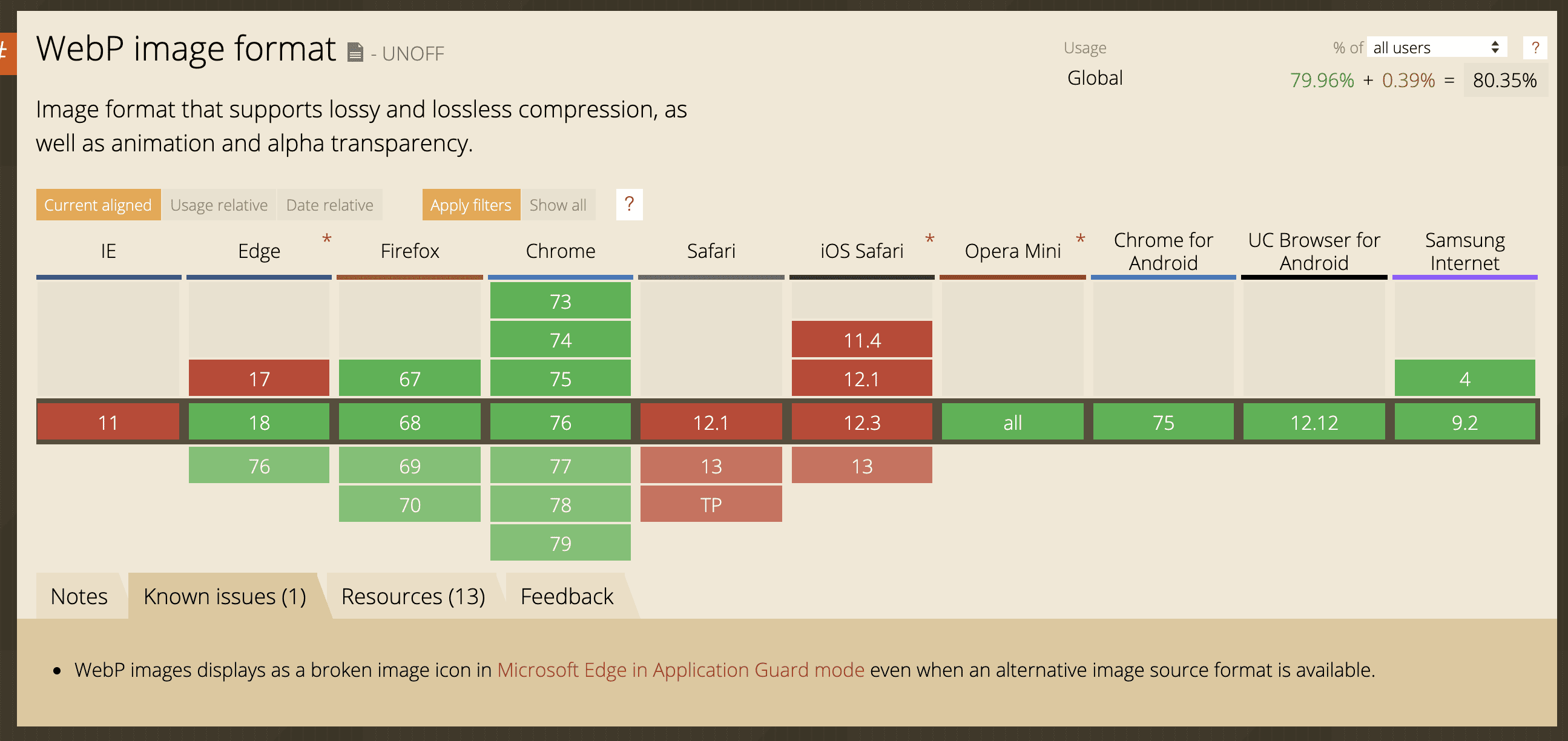 #

WebP image format - UNOFF

Usage

% of all users

?

Global

79.96% + 0.39% = 80.35%

Image format that supports lossy and lossless compression, as well as animation and alpha transparency.

Current aligned Usage relative Date relative Apply filters Show all ?

| IE | Edge * | Firefox | Chrome | Safari | iOS Safari * | Opera Mini * | Chrome for Android | UC Browser for Android | Samsung Internet |
|---|---|---|---|---|---|---|---|---|---|
| | | | 73 | | | | | | |
| | | | 74 | | 11.4 | | | | |
| | 17 | 67 | 75 | | 12.1 | | | | 4 |
| 11 | 18 | 68 | 76 | 12.1 | 12.3 | all | 75 | 12.12 | 9.2 |
| | 76 | 69 | 77 | 13 | 13 | | | | |
| | | 70 | 78 | TP | | | | | |
| | | | 79 | | | | | | |

Notes Known issues (1) Resources (13) Feedback

• WebP images displays as a broken image icon in Microsoft Edge in Application Guard mode even when an alternative image source format is available.